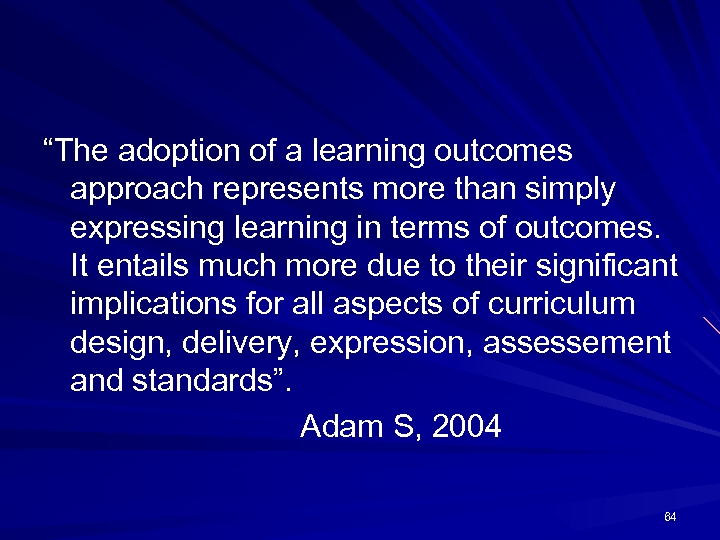 “The adoption of a learning outcomes approach represents more than simply expressing learning in terms of outcomes. It entails much more due to their significant implications for all aspects of curriculum design, delivery, expression, assessement and standards”.

Adam S, 2004

64